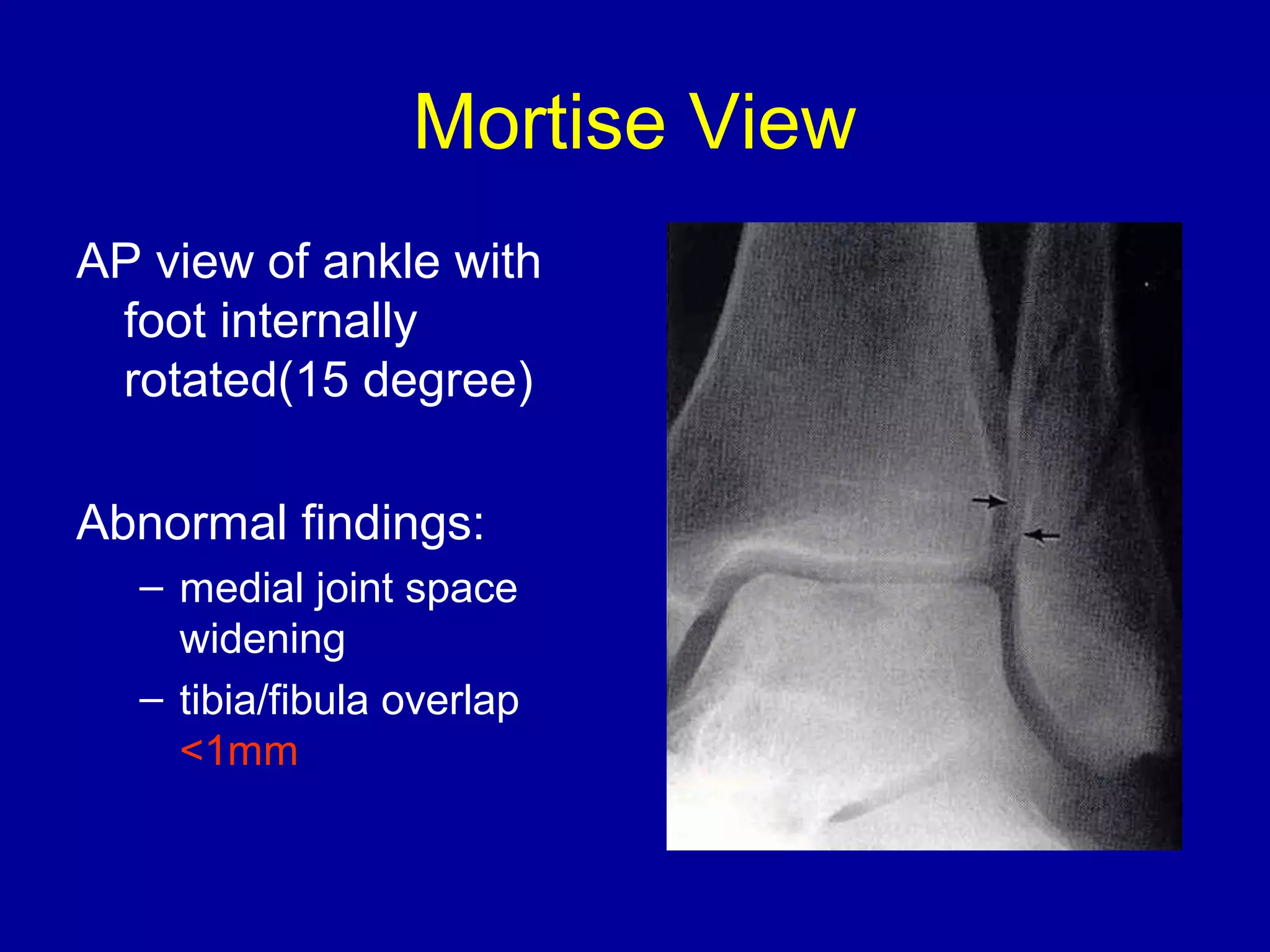 Mortise View

AP view of ankle with foot internally rotated(15 degree)

Abnormal findings:

– medial joint space widening
– tibia/fibula overlap <1mm